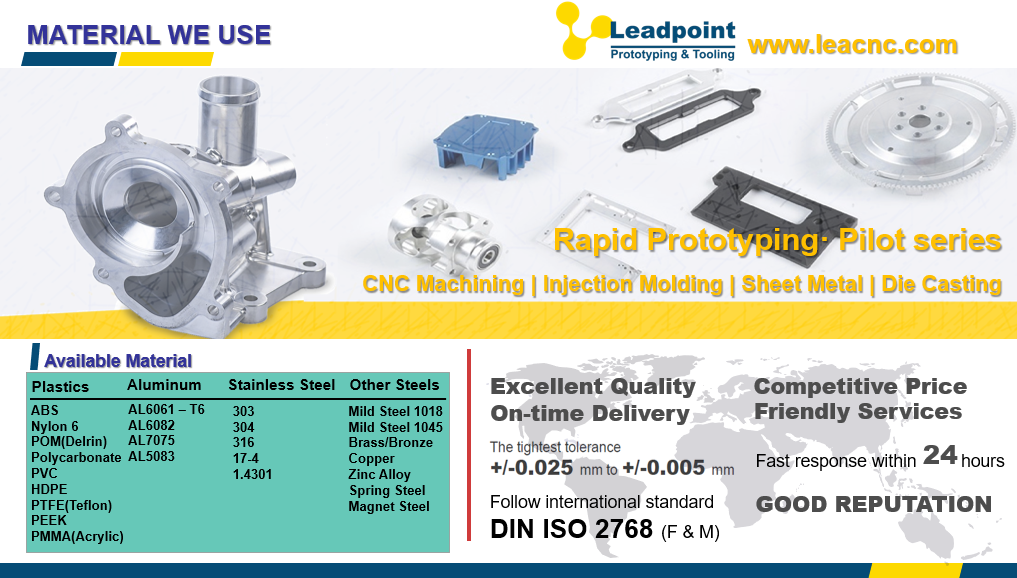 MATERIAL WE USE

Leadpoint
Prototyping & Tooling

www.leacnc.com

Rapid Prototyping· Pilot series

CNC Machining | Injection Molding | Sheet Metal | Die Casting

Available Material

| Plastics | Aluminum | Stainless Steel | Other Steels |
|---|---|---|---|
| ABS | AL6061 – T6 | 303 | Mild Steel 1018 |
| Nylon 6 | AL6082 | 304 | Mild Steel 1045 |
| POM(Delrin) | AL7075 | 316 | Brass/Bronze |
| Polycarbonate | AL5083 | 17-4 | Copper |
| PVC | | 1.4301 | Zinc Alloy |
| HDPE | | | Spring Steel |
| PTFE(Teflon) | | | Magnet Steel |
| PEEK | | | |
| PMMA(Acrylic) | | | |

Excellent Quality
On-time Delivery

The tightest tolerance
+/-0.025 mm to +/-0.005 mm

Follow international standard
DIN ISO 2768 (F & M)

Competitive Price
Friendly Services

Fast response within 24 hours

GOOD REPUTATION